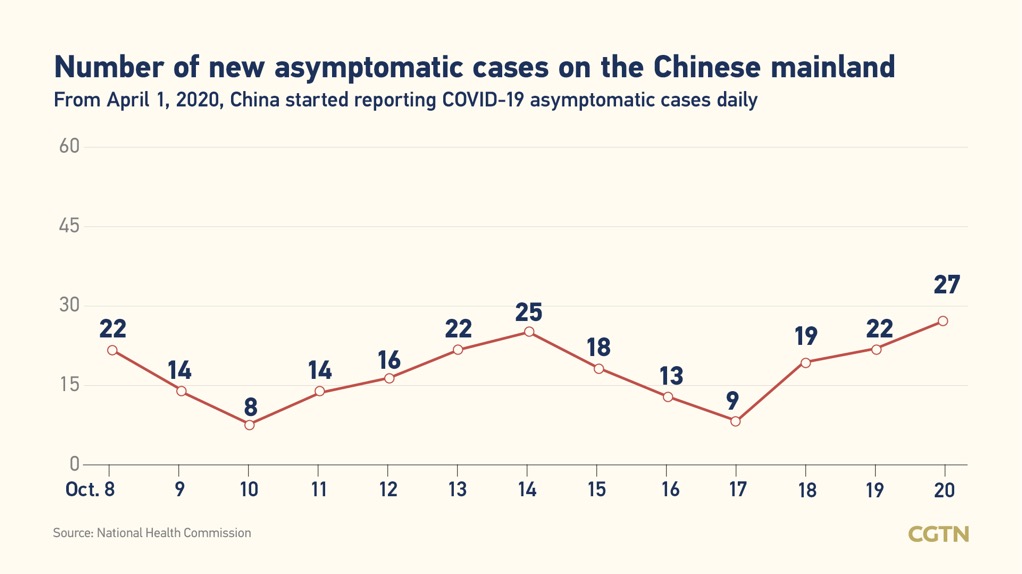 Number of new asymptomatic cases on the Chinese mainland
From April 1, 2020, China started reporting COVID-19 asymptomatic cases daily

60
45
30
15
0

22
14
8
14
16
22
25
18
13
9
19
22
27

Oct. 8
9
10
11
12
13
14
15
16
17
18
19
20

Source: National Health Commission

CGTN